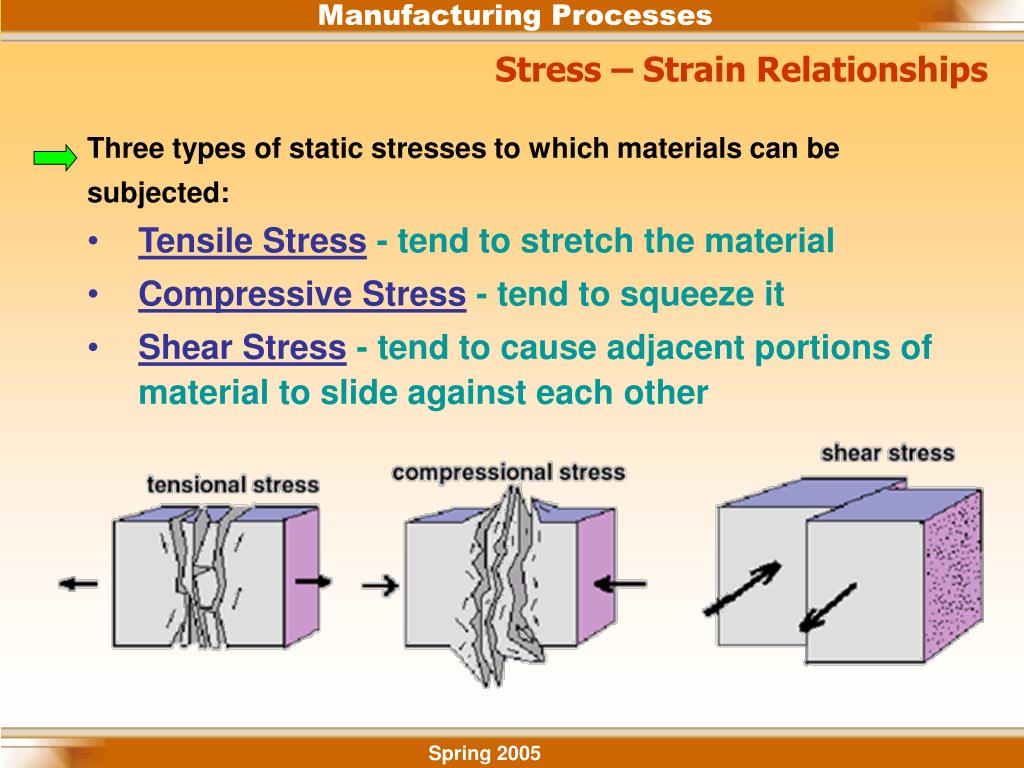 Manufacturing Processes

Stress – Strain Relationships

Three types of static stresses to which materials can be subjected:

• Tensile Stress - tend to stretch the material
• Compressive Stress - tend to squeeze it
• Shear Stress - tend to cause adjacent portions of material to slide against each other

tensional stress

compressional stress

shear stress

Spring 2005